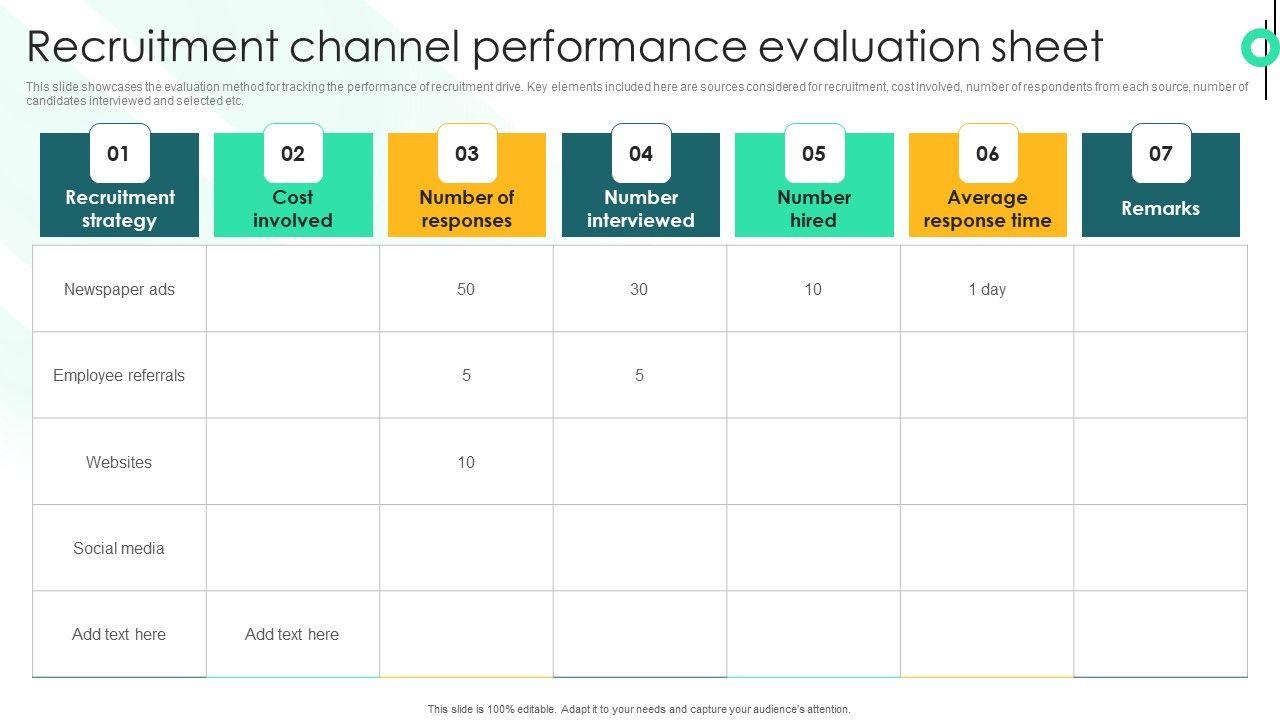 Recruitment channel performance evaluation sheet

This slide showcases the evaluation method for tracking the performance of recruitment drive. Key elements included here are sources considered for recruitment, cost involved, number of respondents from each source, number of candidates interviewed and selected etc.

| 01 Recruitment strategy | 02 Cost involved | 03 Number of responses | 04 Number interviewed | 05 Number hired | 06 Average response time | 07 Remarks |
|---|---|---|---|---|---|---|
| Newspaper ads | | 50 | 30 | 10 | 1 day | |
| Employee referrals | | 5 | 5 | | | |
| Websites | | 10 | | | | |
| Social media | | | | | | |
| Add text here | Add text here | | | | | |

This slide is 100% editable. Adapt it to your needs and capture your audience's attention.